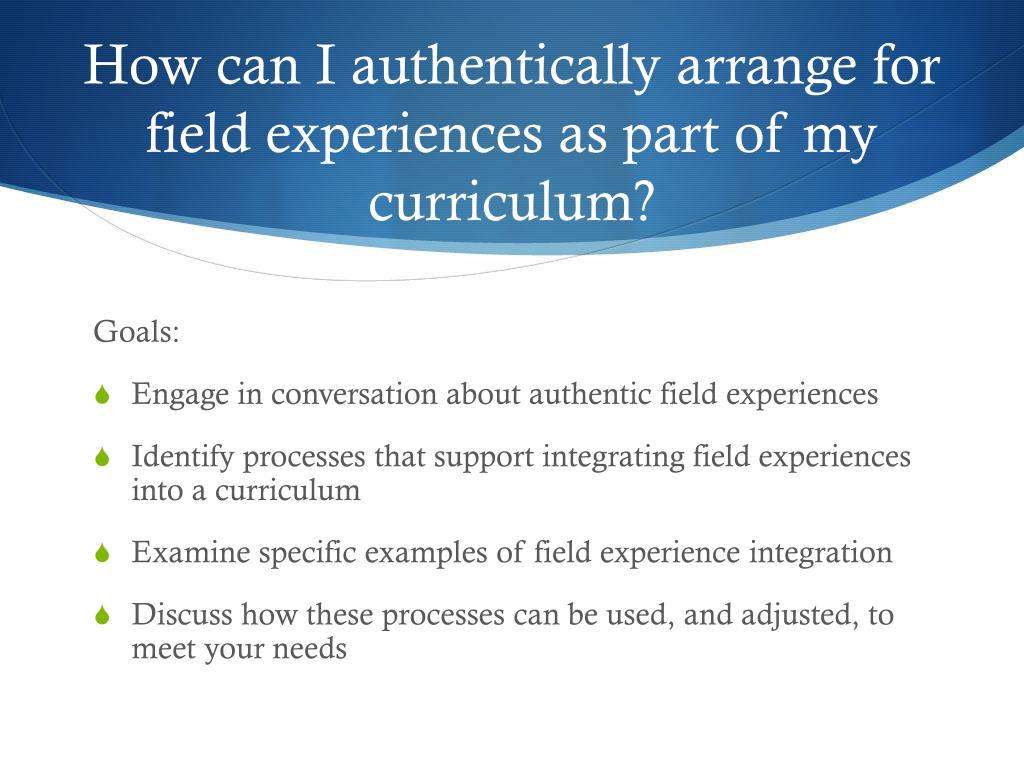 How can I authentically arrange for field experiences as part of my curriculum?

Goals:

Engage in conversation about authentic field experiences

Identify processes that support integrating field experiences into a curriculum

Examine specific examples of field experience integration

Discuss how these processes can be used, and adjusted, to meet your needs